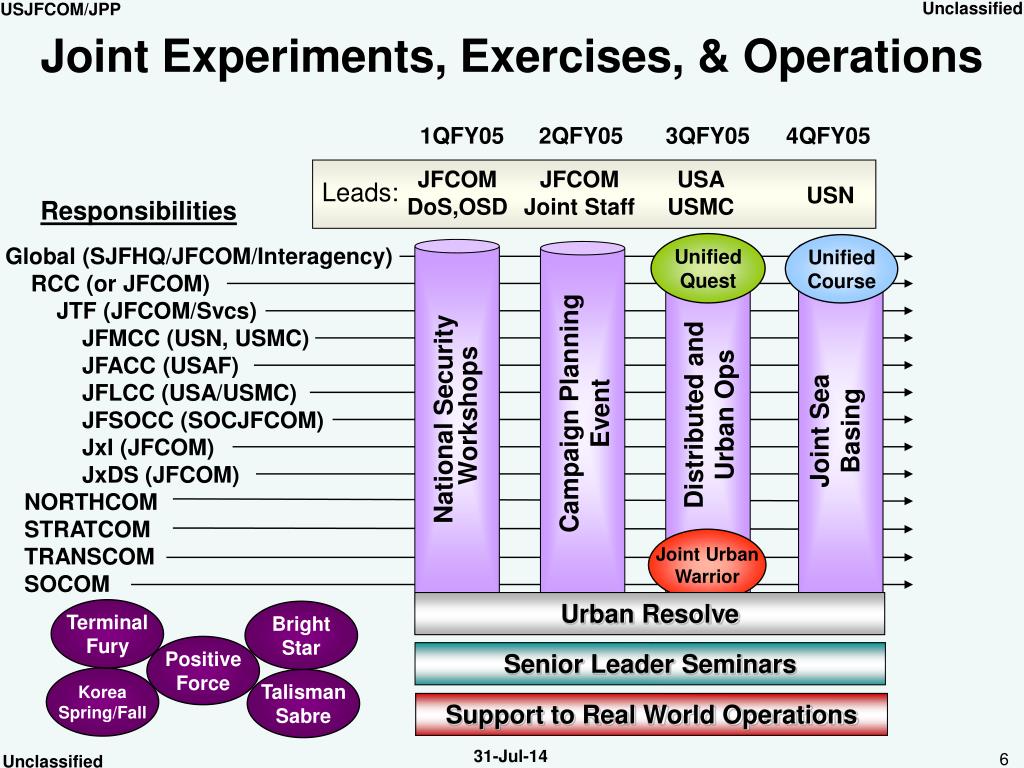 USJFCOM/JPP

Unclassified

Joint Experiments, Exercises, & Operations

1QFY05 2QFY05 3QFY05 4QFY05

Leads: JFCOM DoS,OSD JFCOM Joint Staff USA USMC USN

Responsibilities

Global (SJFHQ/JFCOM/Interagency)
RCC (or JFCOM)
JTF (JFCOM/Svcs)
JFMCC (USN, USMC)
JFACC (USAF)
JFLCC (USA/USMC)
JFSOCC (SOCJFCOM)
JxI (JFCOM)
JxDS (JFCOM)
NORTHCOM
STRATCOM
TRANSCOM
SOCOM

National Security Workshops

Campaign Planning Event

Unified Quest

Distributed and Urban Ops

Joint Urban Warrior

Unified Course

Joint Sea Basing

Urban Resolve

Senior Leader Seminars

Support to Real World Operations

Terminal Fury

Bright Star

Positive Force

Korea Spring/Fall

Talisman Sabre

Unclassified

31-Jul-14

6